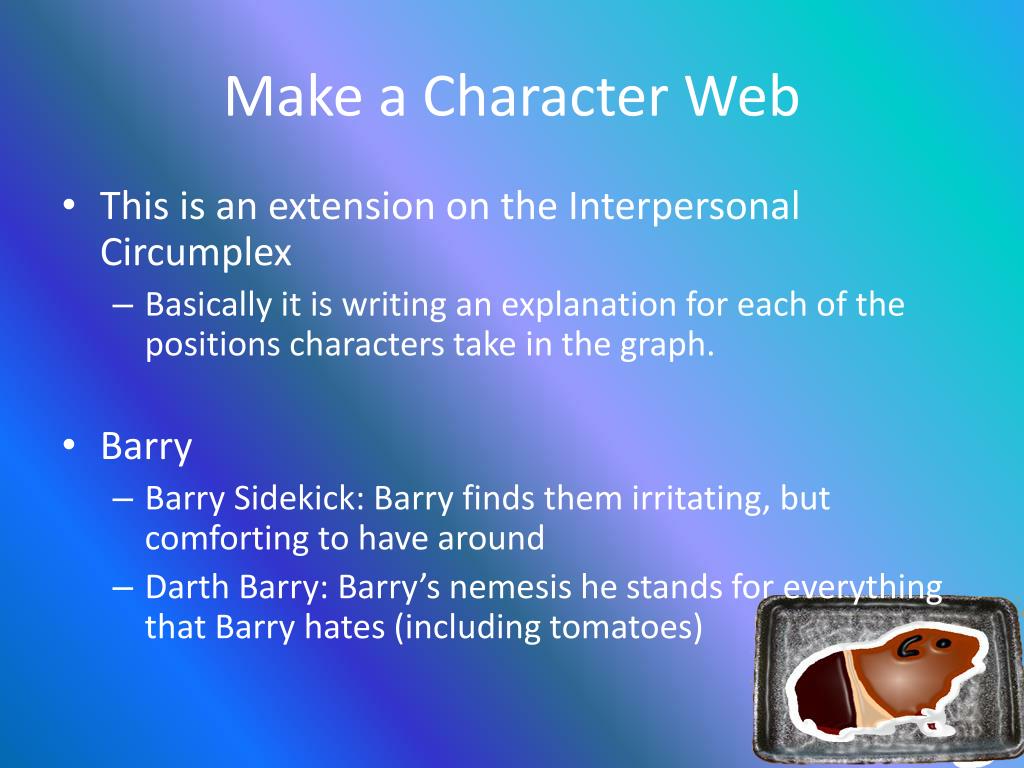 Make a Character Web

• This is an extension on the Interpersonal Circumplex
– Basically it is writing an explanation for each of the positions characters take in the graph.

• Barry
– Barry Sidekick: Barry finds them irritating, but comforting to have around
– Darth Barry: Barry's nemesis he stands for everything that Barry hates (including tomatoes)